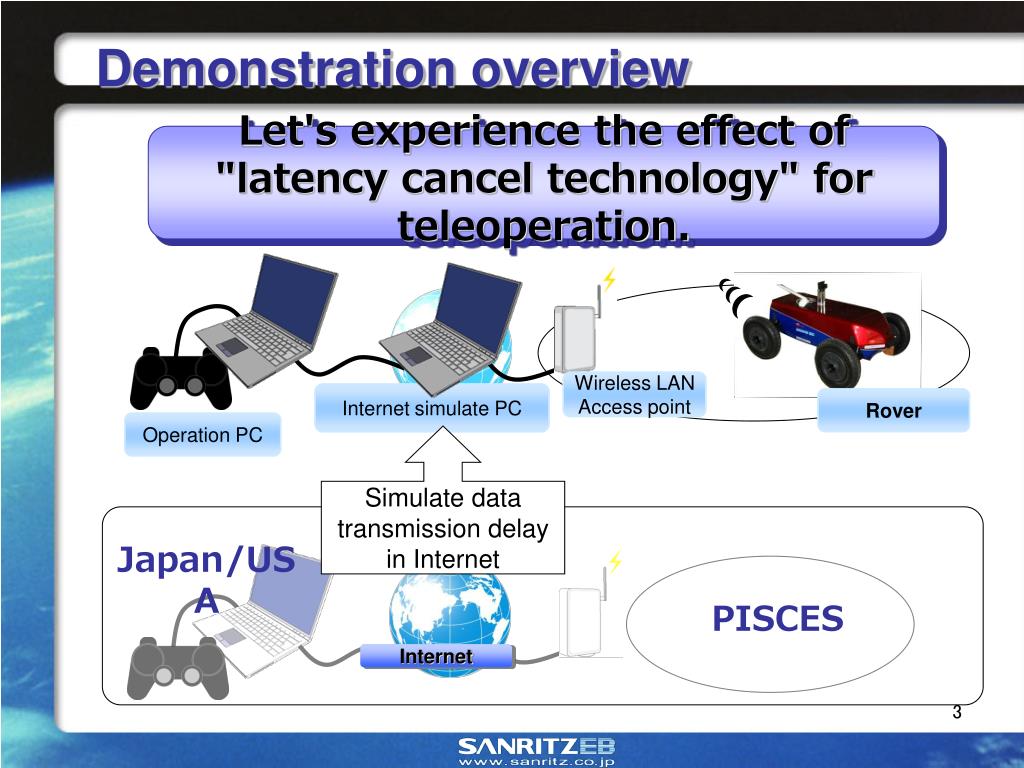 Demonstration overview

Let's experience the effect of "latency cancel technology" for teleoperation.

Operation PC

Internet simulate PC

Wireless LAN Access point

Rover

Simulate data transmission delay in Internet

Japan/USA

Internet

PISCES

3

SANRITZEB
www.sanritz.co.jp